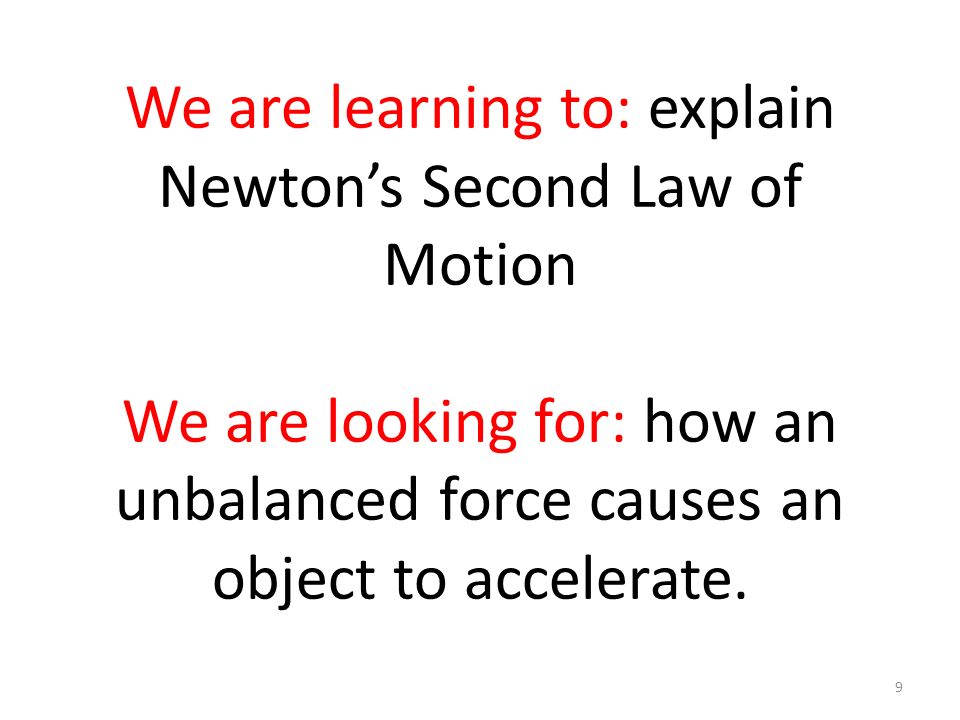 We are learning to: explain Newton’s Second Law of Motion

We are looking for: how an unbalanced force causes an object to accelerate.

9